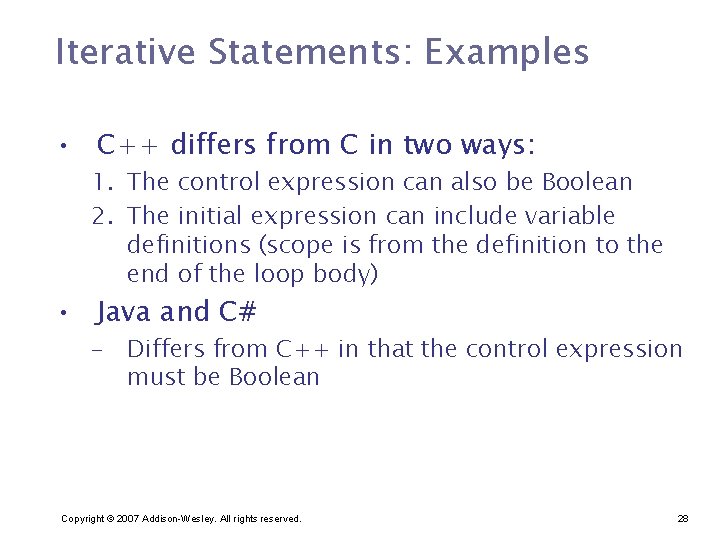 Iterative Statements: Examples

• C++ differs from C in two ways:
1. The control expression can also be Boolean
2. The initial expression can include variable definitions (scope is from the definition to the end of the loop body)

• Java and C#
– Differs from C++ in that the control expression must be Boolean

Copyright © 2007 Addison-Wesley. All rights reserved.

28